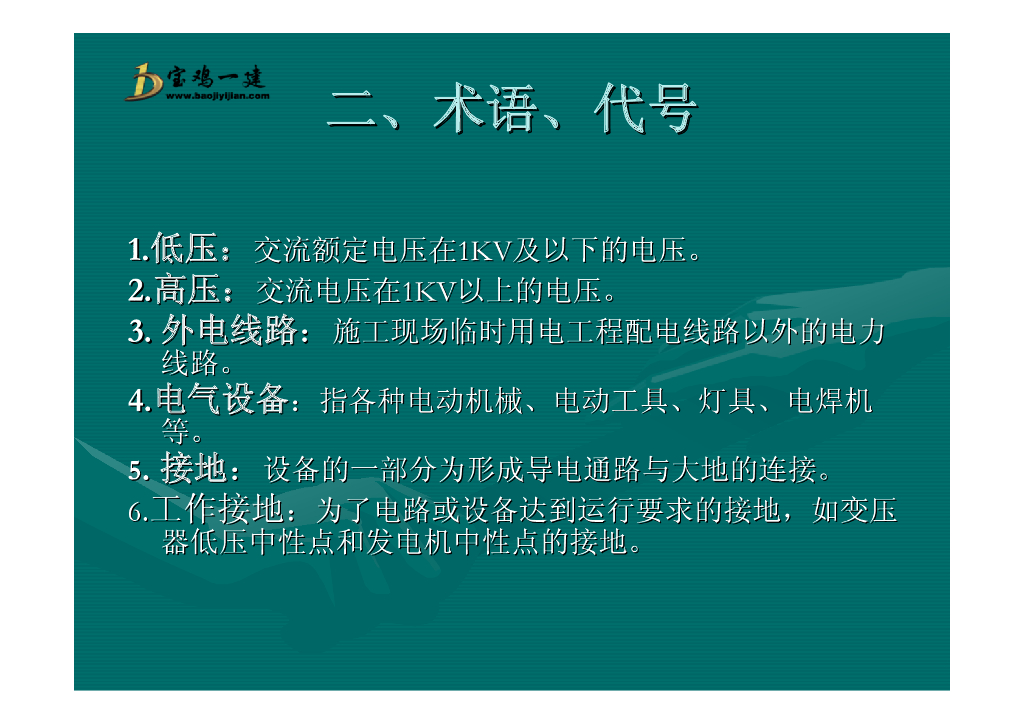 宝鸡一建
www.baojiyijian.com

二、术语、代号

1.低压：交流额定电压在1KV及以下的电压。
2.高压：交流电压在1KV以上的电压。
3. 外电线路：施工现场临时用电工程配电线路以外的电力线路。
4.电气设备：指各种电动机械、电动工具、灯具、电焊机等。
5. 接地：设备的一部分为形成导电通路与大地的连接。
6.工作接地：为了电路或设备达到运行要求的接地，如变压器低压中性点和发电机中性点的接地。